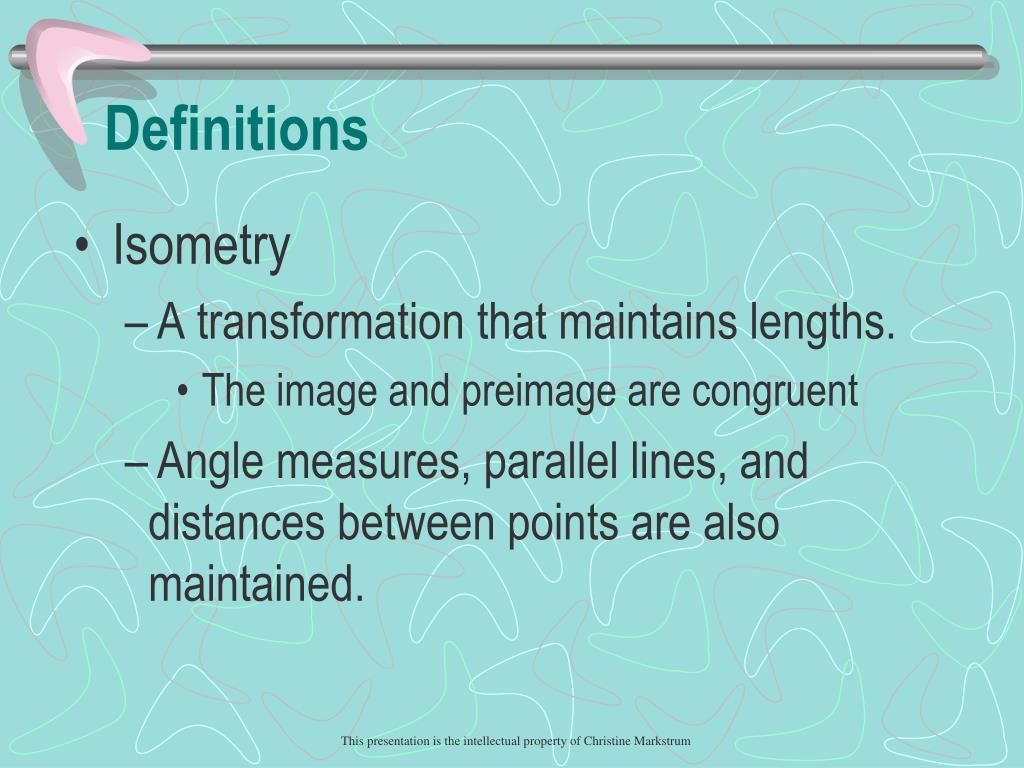 Definitions

• Isometry

– A transformation that maintains lengths.

• The image and preimage are congruent

– Angle measures, parallel lines, and distances between points are also maintained.

This presentation is the intellectual property of Christine Markstrum